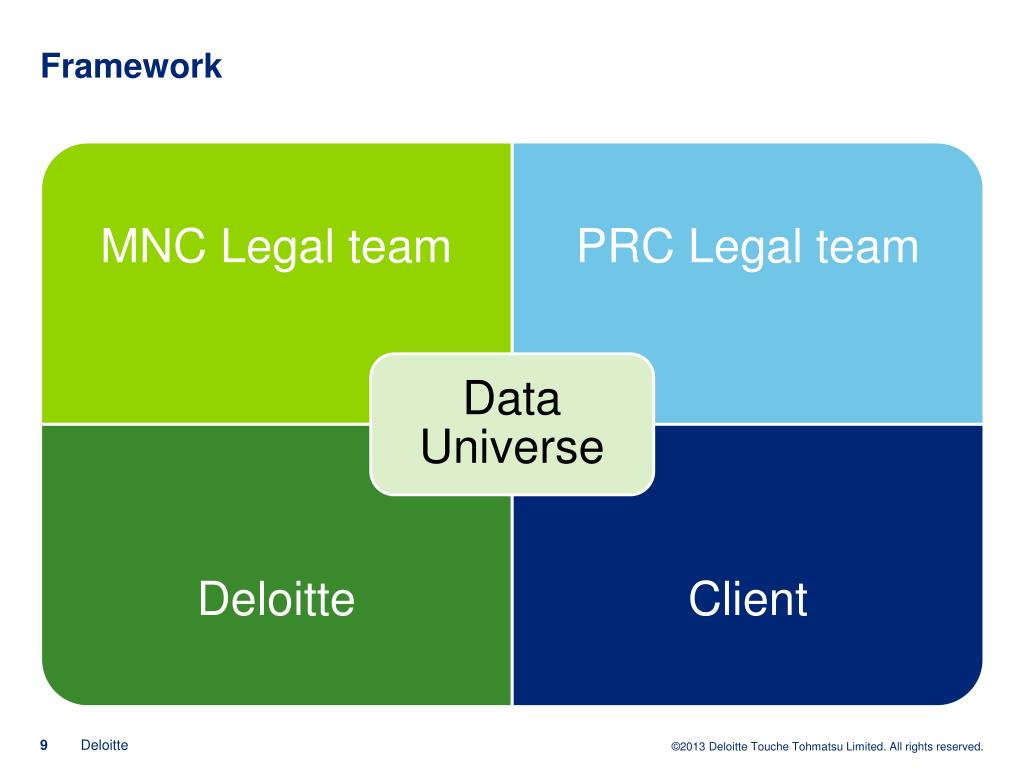 Framework

MNC Legal team

PRC Legal team

Data Universe

Deloitte

Client

9 Deloitte

©2013 Deloitte Touche Tohmatsu Limited. All rights reserved.